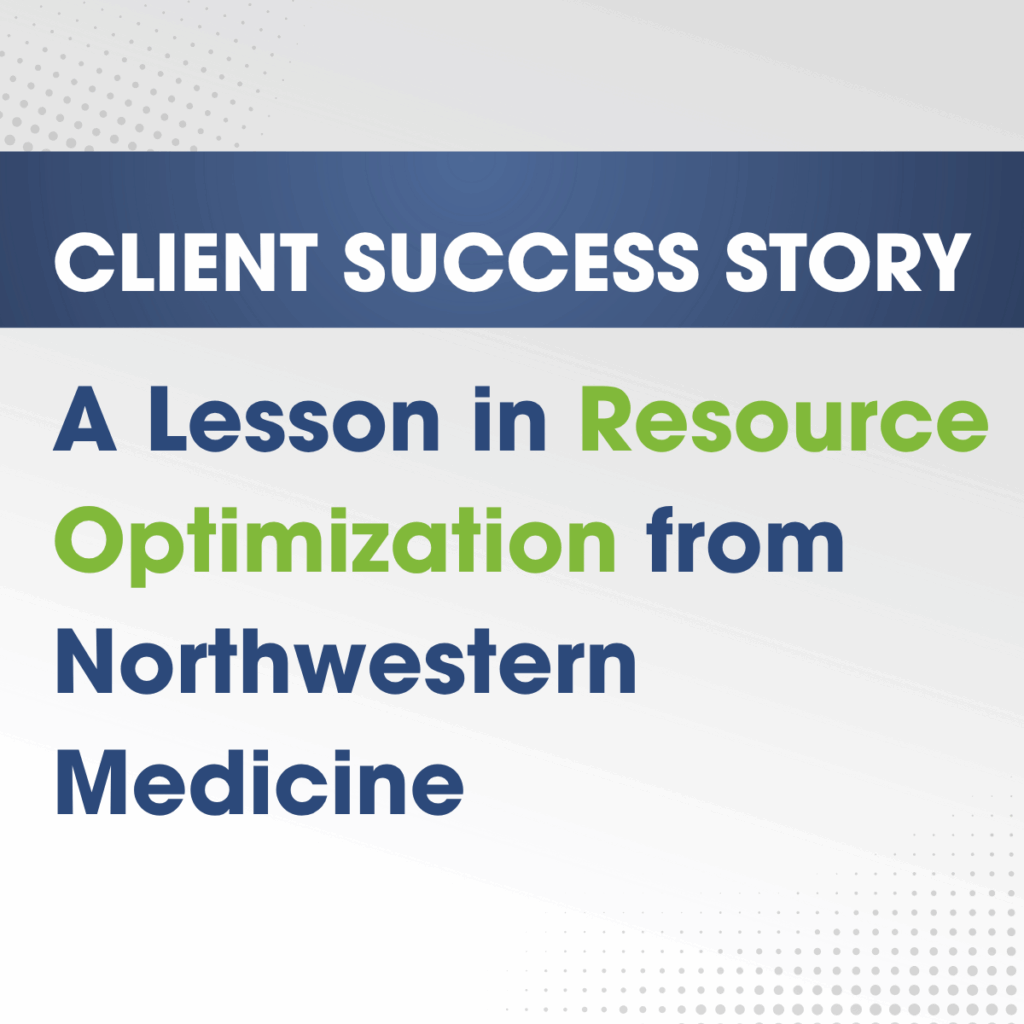 CLIENT SUCCESS STORY

A Lesson in Resource Optimization from Northwestern Medicine